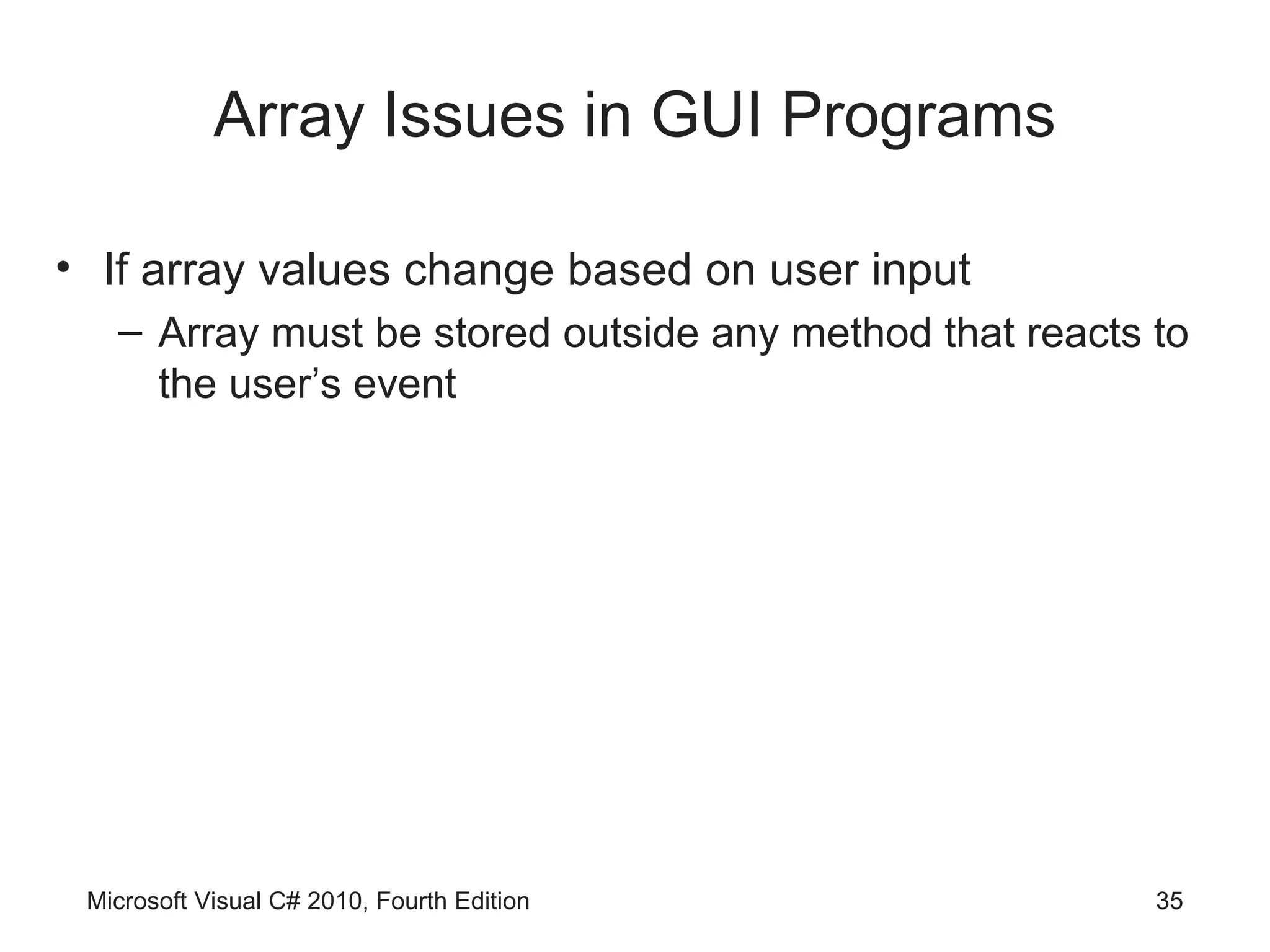 Array Issues in GUI Programs

• If array values change based on user input
 – Array must be stored outside any method that reacts to the user’s event

Microsoft Visual C# 2010, Fourth Edition

35